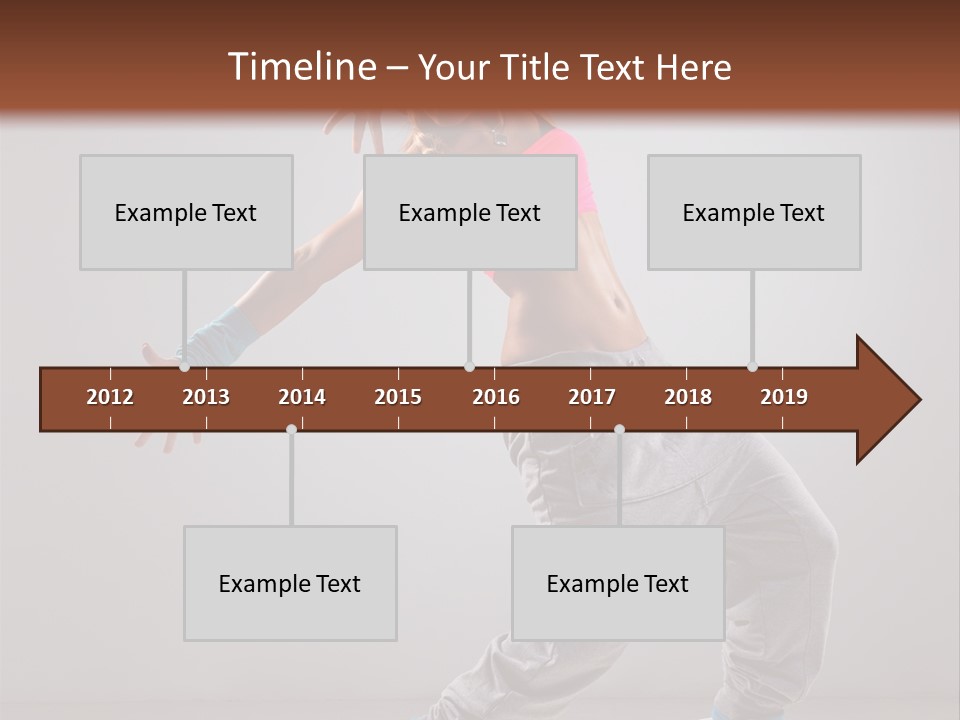 Timeline – Your Title Text Here

Example Text

Example Text

Example Text

2012
2013
2014
2015
2016
2017
2018
2019

Example Text

Example Text